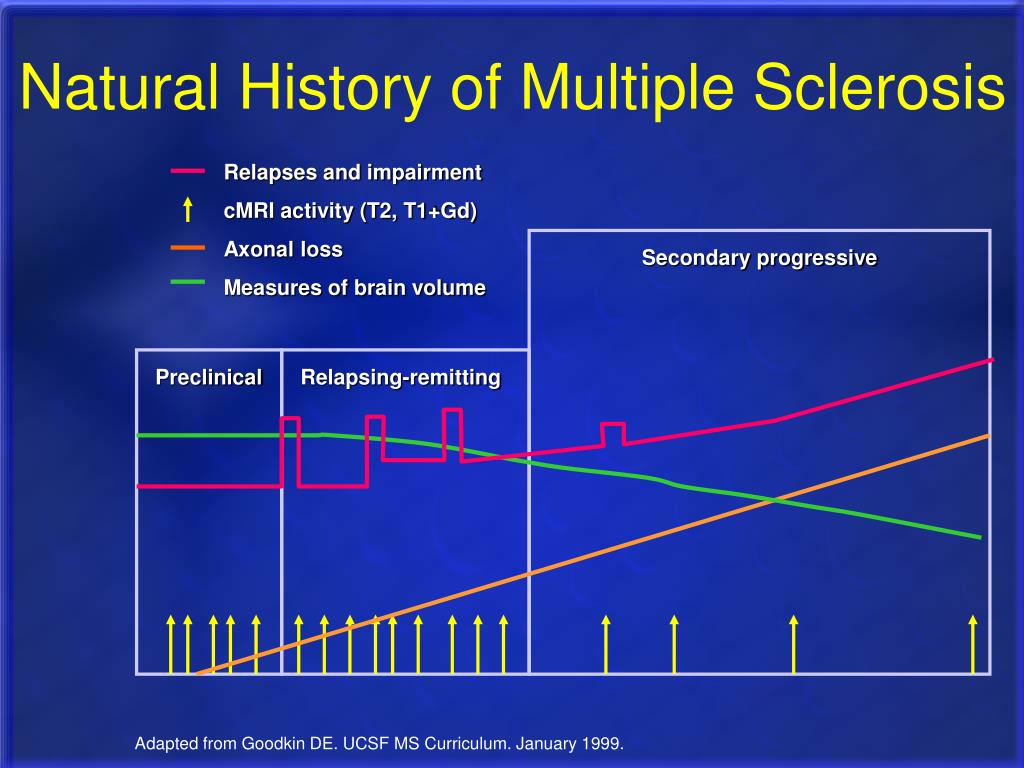 Natural History of Multiple Sclerosis

Relapses and impairment
cMRI activity (T2, T1+Gd)
Axonal loss
Measures of brain volume

Secondary progressive

Preclinical

Relapsing-remitting

Adapted from Goodkin DE. UCSF MS Curriculum. January 1999.